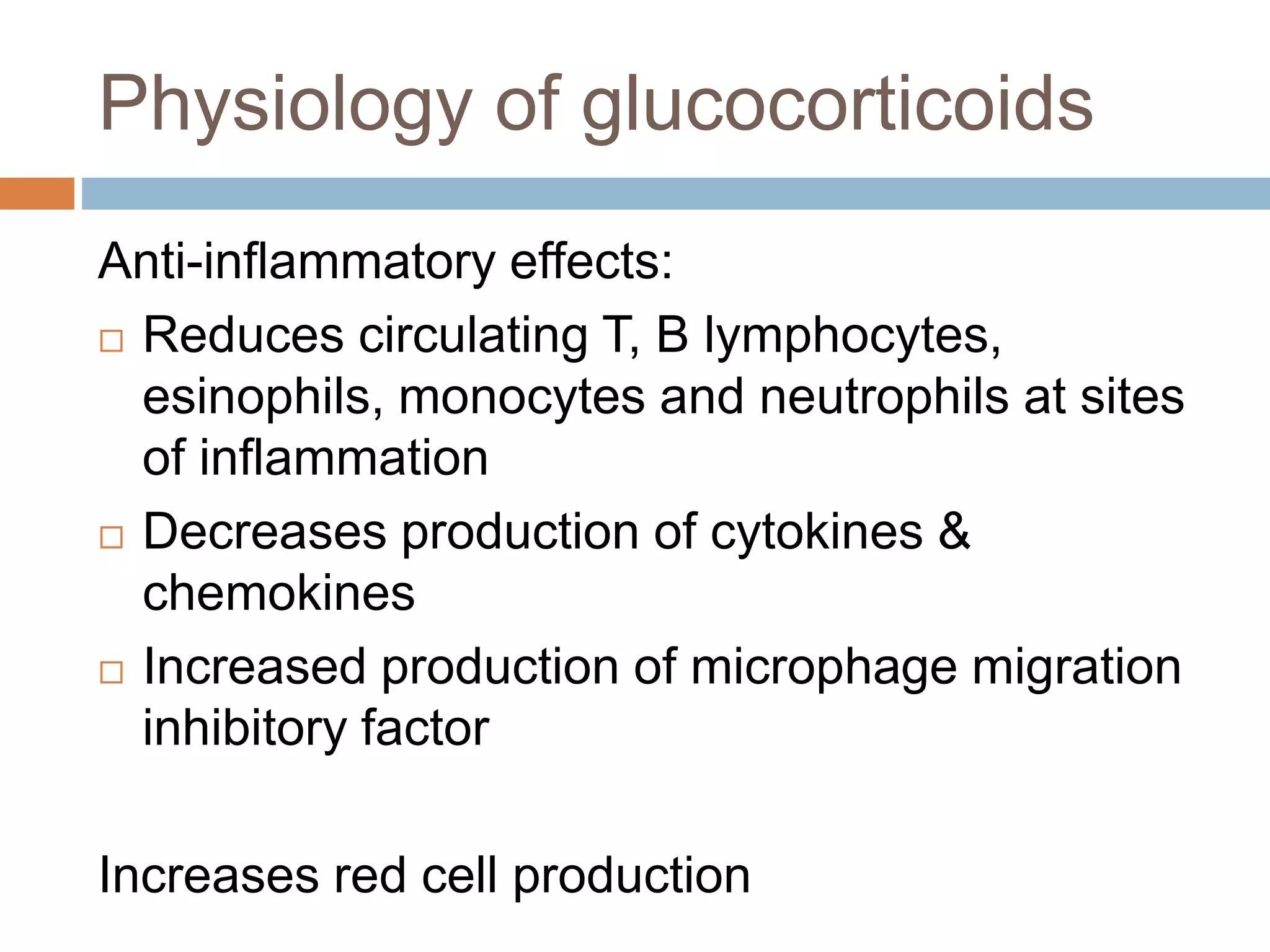 Physiology of glucocorticoids

Anti-inflammatory effects:

□ Reduces circulating T, B lymphocytes, esinophils, monocytes and neutrophils at sites of inflammation

□ Decreases production of cytokines & chemokines

□ Increased production of microphage migration inhibitory factor

Increases red cell production